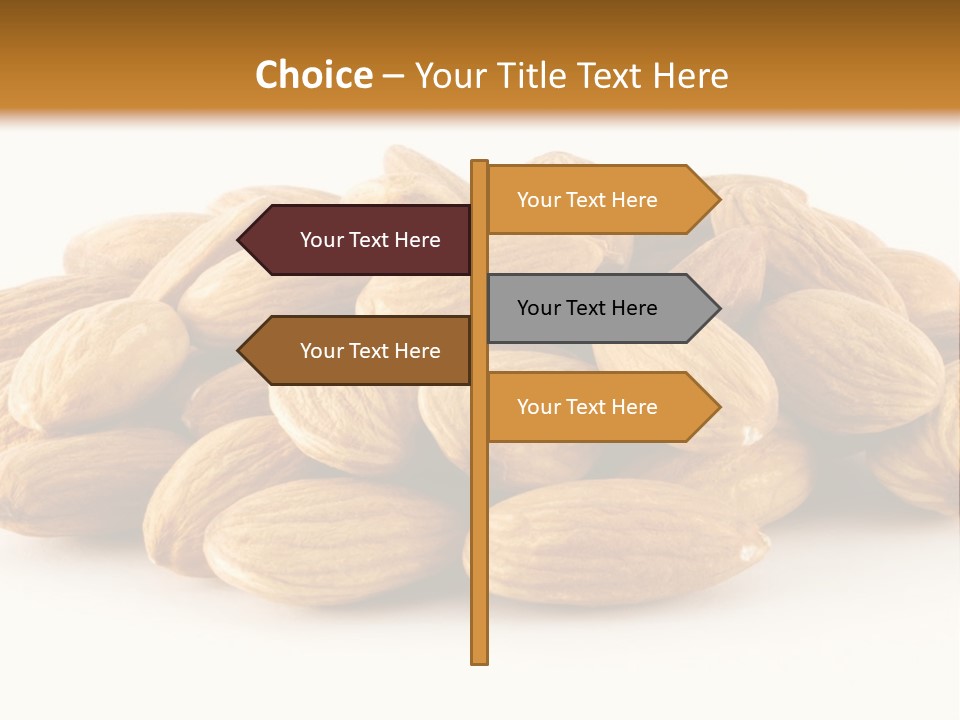 Choice – Your Title Text Here

Your Text Here

Your Text Here

Your Text Here

Your Text Here

Your Text Here